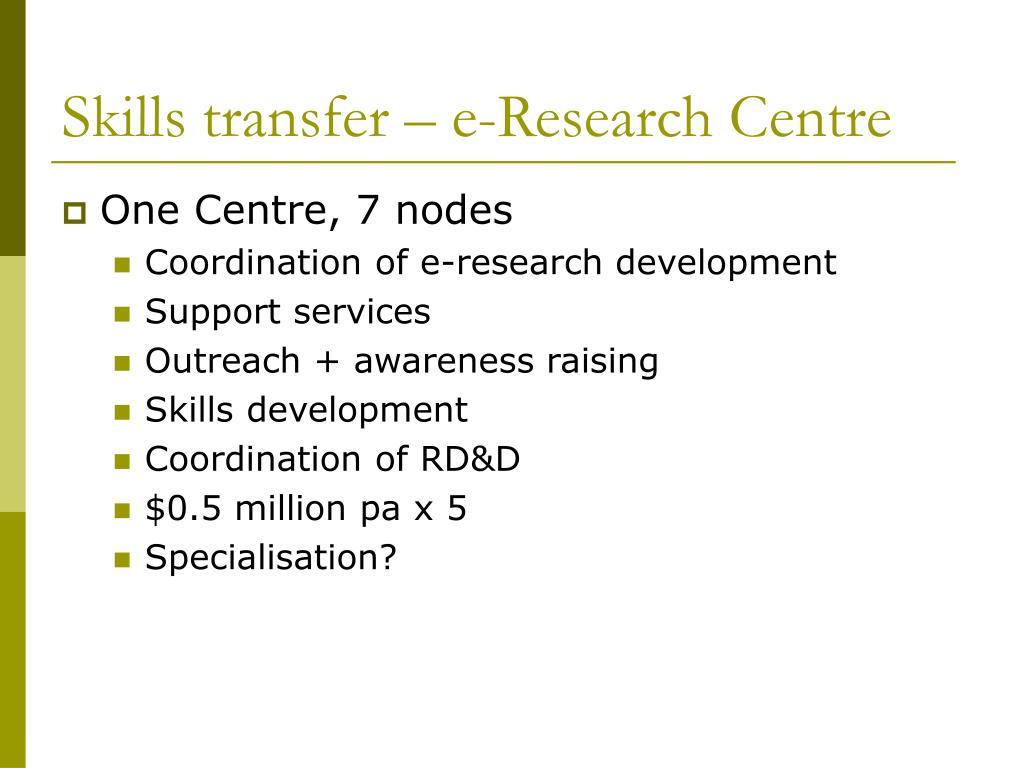 Skills transfer – e-Research Centre

One Centre, 7 nodes

Coordination of e-research development

Support services

Outreach + awareness raising

Skills development

Coordination of RD&D

\$0.5 million pa x 5

Specialisation?